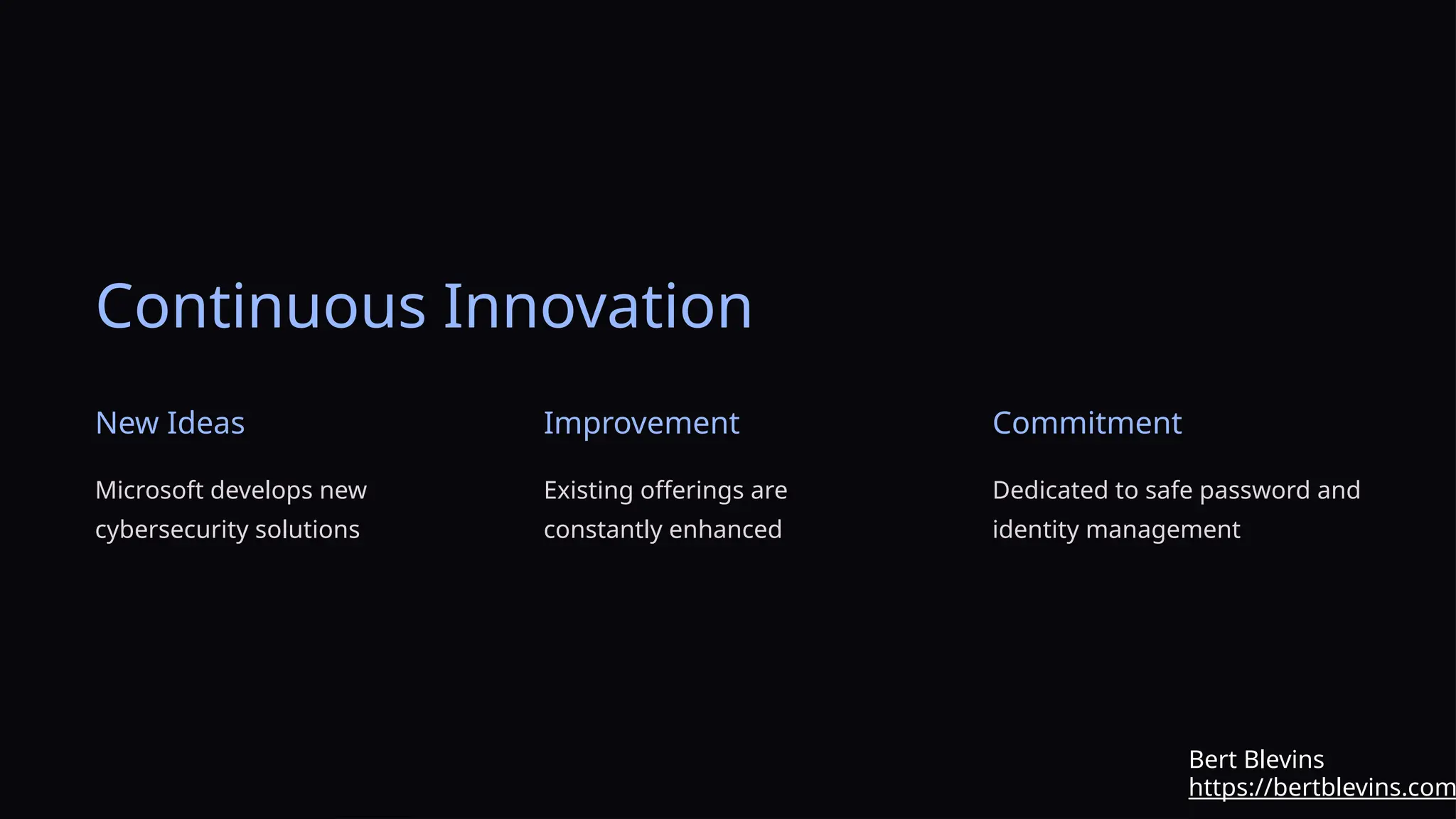 Continuous Innovation

New Ideas

Microsoft develops new cybersecurity solutions

Improvement

Existing offerings are constantly enhanced

Commitment

Dedicated to safe password and identity management

Bert Blevins
https://bertblevins.com